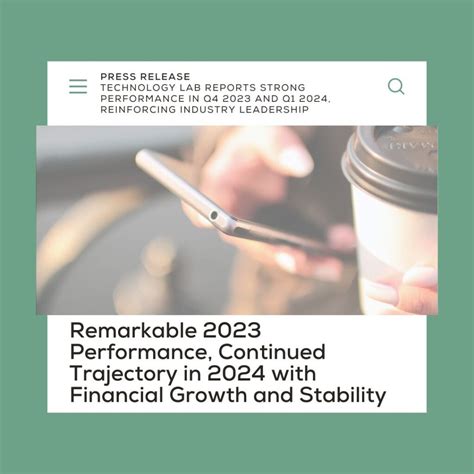 PRESS RELEASE
TECHNOLOGY LAB REPORTS STRONG PERFORMANCE IN Q4 2023 AND Q1 2024, REINFORCING INDUSTRY LEADERSHIP

Remarkable 2023 Performance, Continued Trajectory in 2024 with Financial Growth and Stability